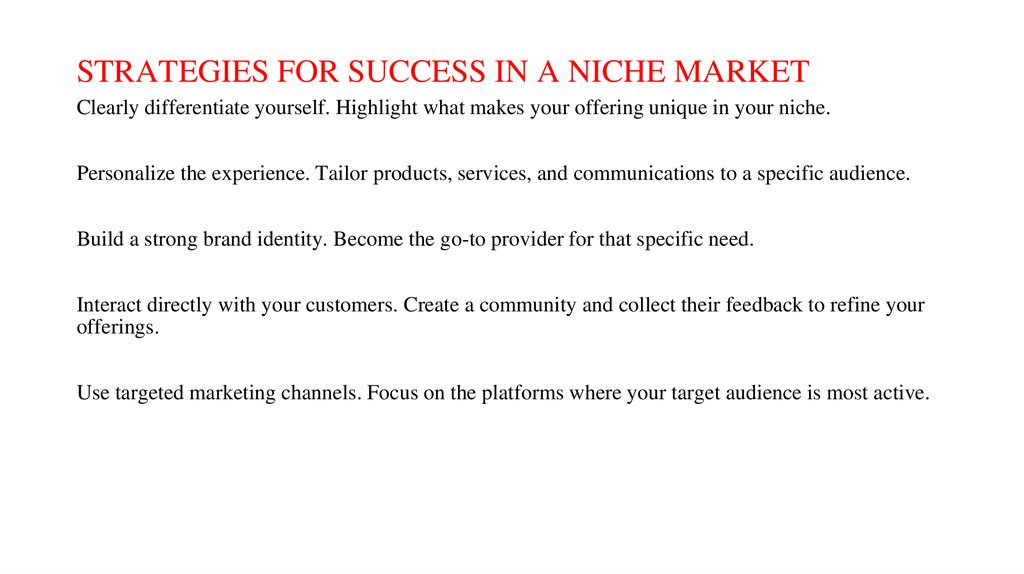 STRATEGIES FOR SUCCESS IN A NICHE MARKET

Clearly differentiate yourself. Highlight what makes your offering unique in your niche.

Personalize the experience. Tailor products, services, and communications to a specific audience.

Build a strong brand identity. Become the go-to provider for that specific need.

Interact directly with your customers. Create a community and collect their feedback to refine your offerings.

Use targeted marketing channels. Focus on the platforms where your target audience is most active.